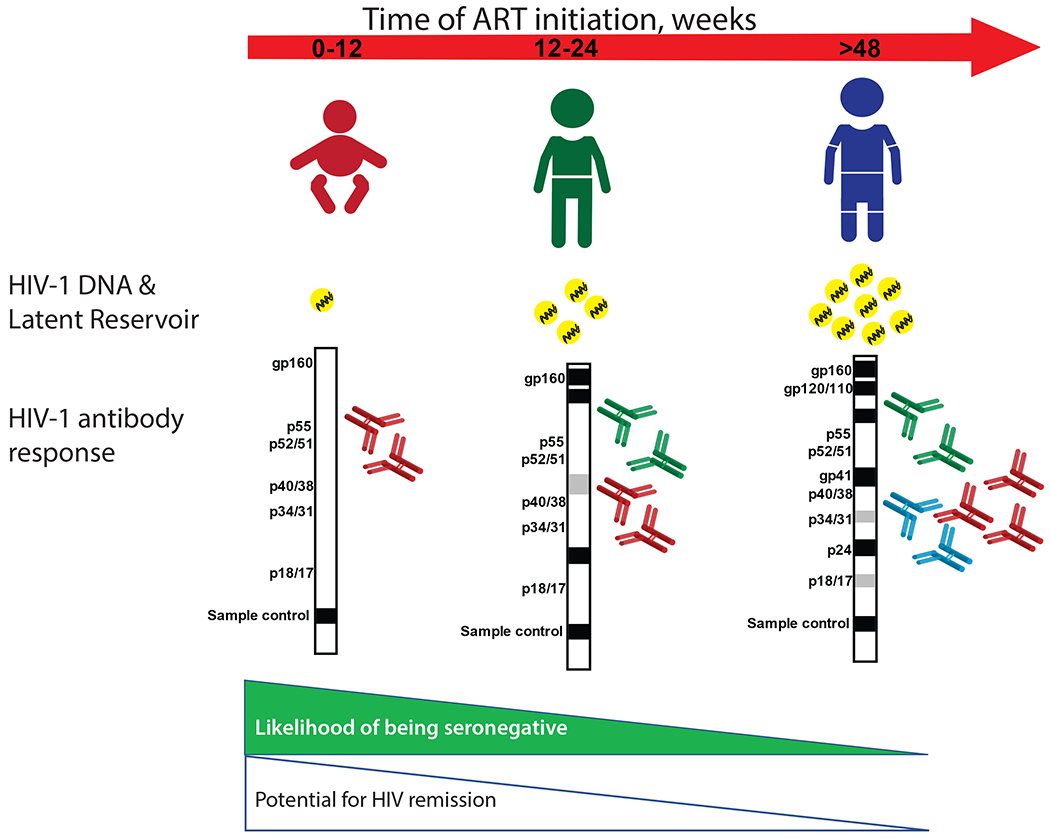 Time of ART initiation, weeks

0-12

12-24

>48

HIV-1 DNA & Latent Reservoir

HIV-1 antibody response

gp160
p55
p52/51
p40/38
p34/31
p18/17
Sample control

gp160
p55
p52/51
p40/38
p34/31
p18/17
Sample control

gp160
gp120/110
p55
p52/51
gp41
p40/38
p34/31
p24
p18/17
Sample control

Likelihood of being seronegative

Potential for HIV remission